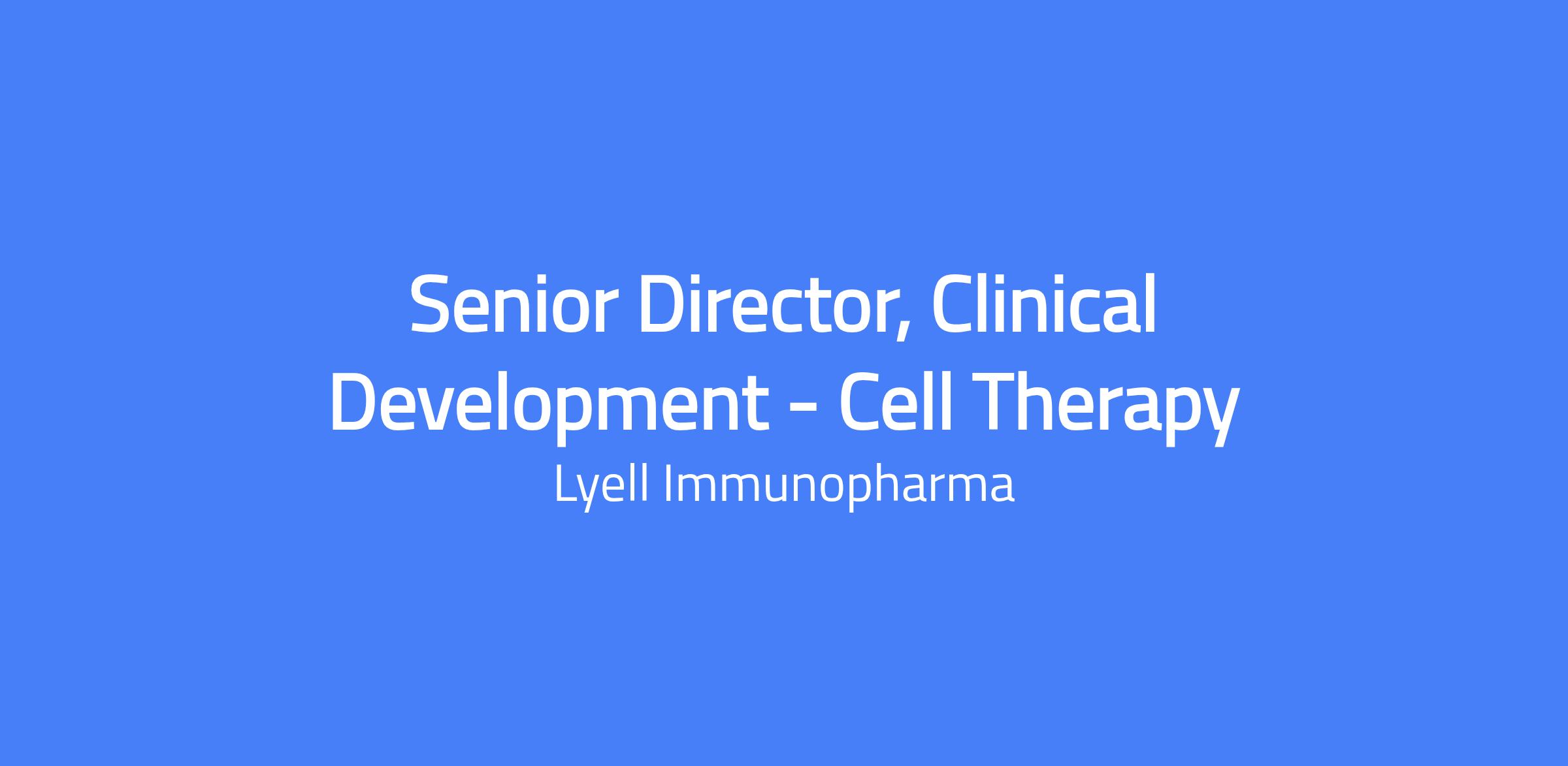 Senior Director, Clinical Development - Cell Therapy

Lyell Immunopharma